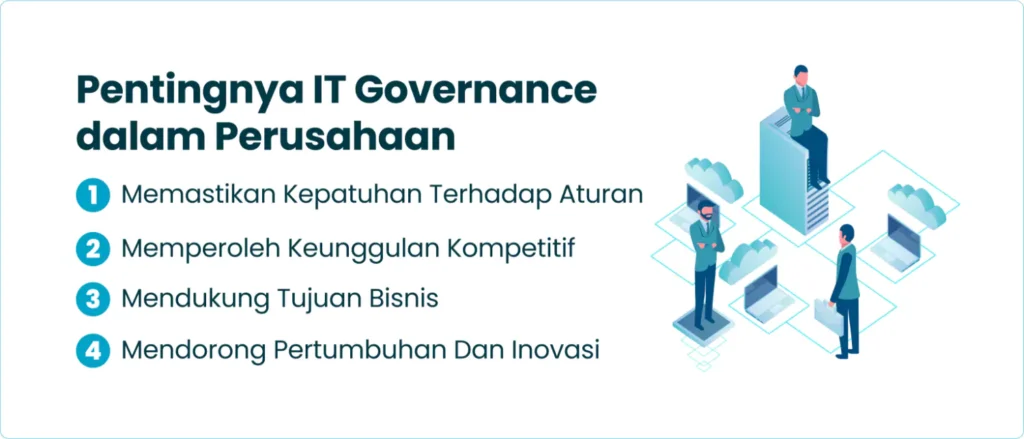 Pentingnya IT Governance dalam Perusahaan

1 Memastikan Kepatuhan Terhadap Aturan

2 Memperoleh Keunggulan Kompetitif

3 Mendukung Tujuan Bisnis

4 Mendorong Pertumbuhan Dan Inovasi